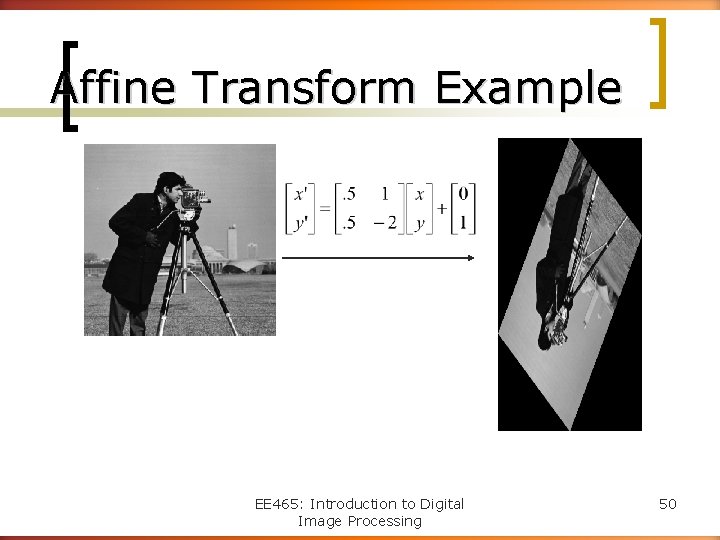 Affine Transform Example

$\begin{bmatrix} x' \\ y' \end{bmatrix} = \begin{bmatrix} .5 & 1 \\ .5 & -2 \end{bmatrix} \begin{bmatrix} x \\ y \end{bmatrix} + \begin{bmatrix} 0 \\ 1 \end{bmatrix}$

EE465: Introduction to Digital Image Processing

50